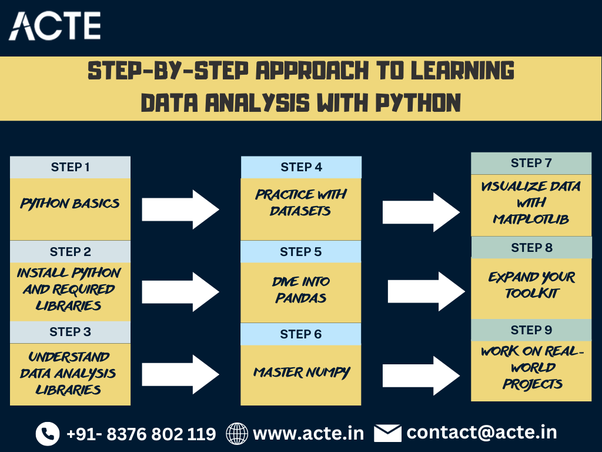 ACTE

STEP-BY-STEP APPROACH TO LEARNING DATA ANALYSIS WITH PYTHON

STEP 1
PYTHON BASICS

STEP 2
INSTALL PYTHON AND REQUIRED LIBRARIES

STEP 3
UNDERSTAND DATA ANALYSIS LIBRARIES

STEP 4
PRACTICE WITH DATASETS

STEP 5
DIVE INTO PANDAS

STEP 6
MASTER NUMPY

STEP 7
VISUALIZE DATA WITH MATPLOTLIB

STEP 8
EXPAND YOUR TOOLKIT

STEP 9
WORK ON REAL-WORLD PROJECTS

+91- 8376 802 119 www.acte.in contact@acte.in